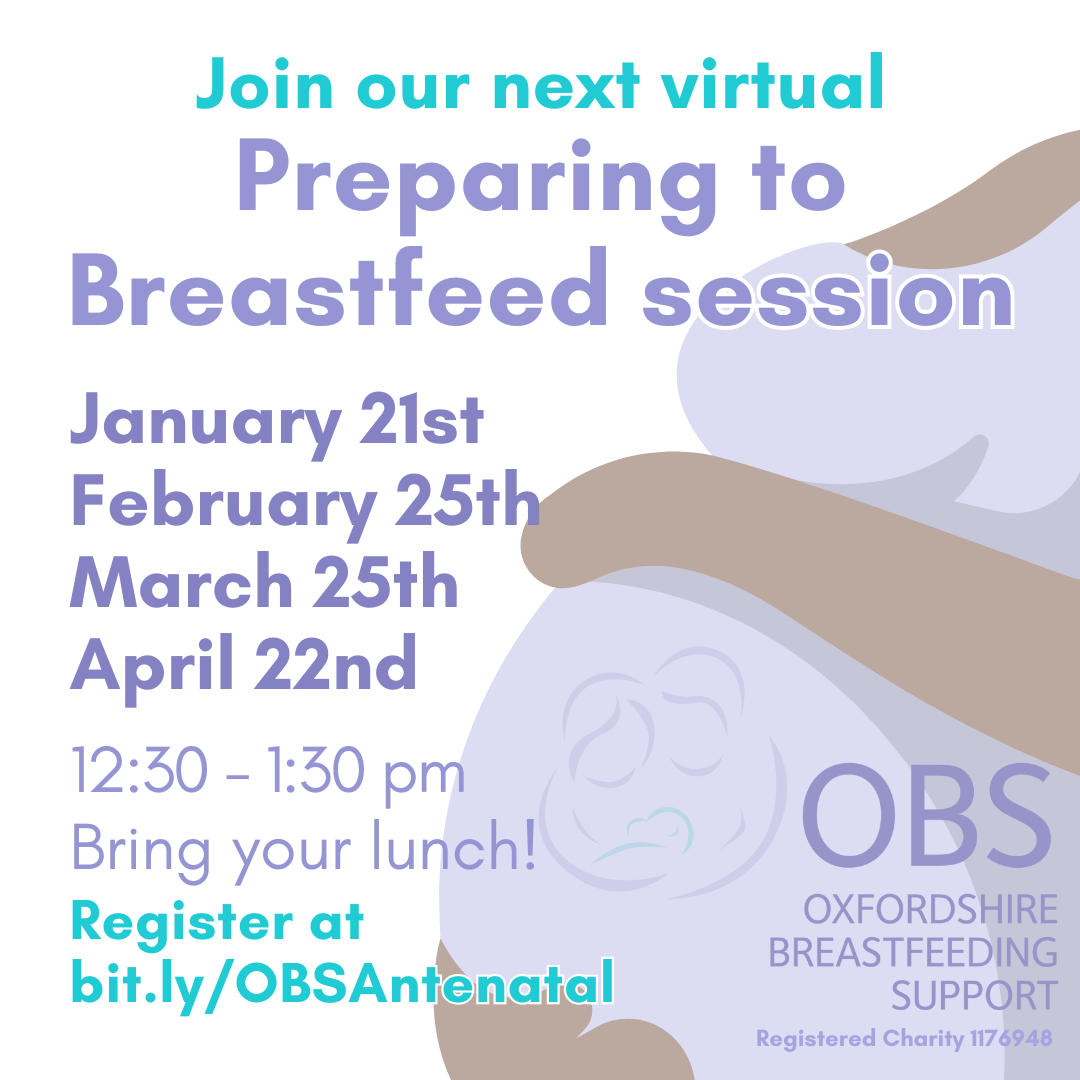 Join our next virtual
Preparing to Breastfeed session

January 21st
February 25th
March 25th
April 22nd

12:30 - 1:30 pm
Bring your lunch!

Register at bit.ly/OBSAntenatal

OBS
OXFORDSHIRE
BREASTFEEDING
SUPPORT
Registered Charity 1176948